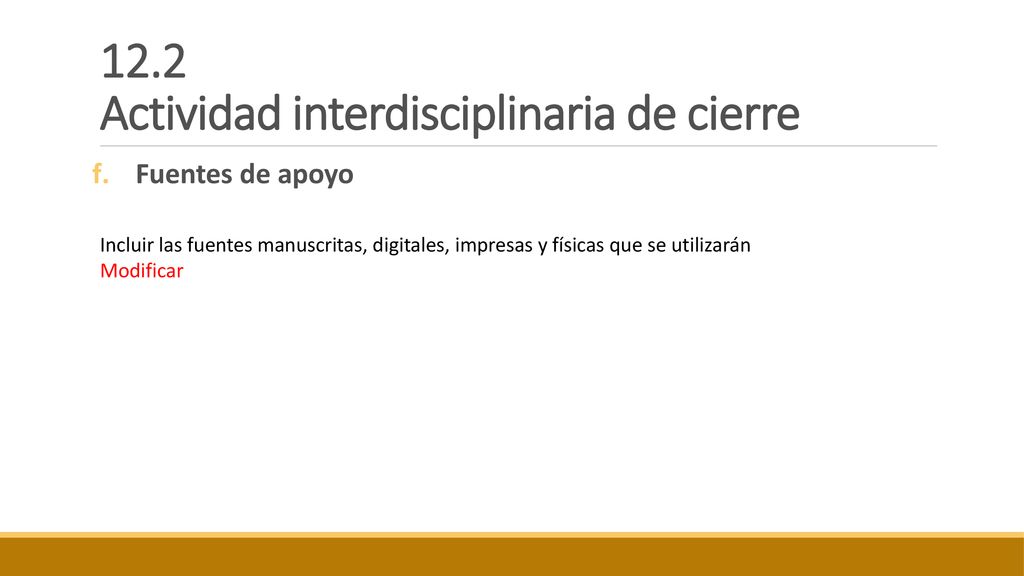 12.2
Actividad interdisciplinaria de cierre

f. Fuentes de apoyo

Incluir las fuentes manuscritas, digitales, impresas y físicas que se utilizarán
Modificar